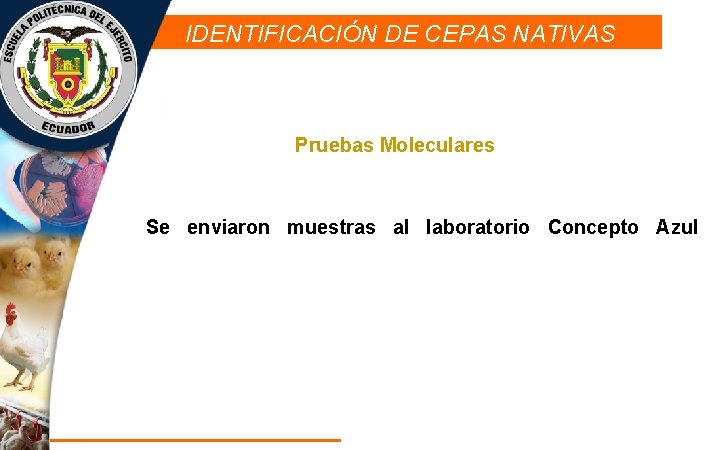 ESCUELA POLITÉCNICA DEL EJÉRCITO
ECUADOR

IDENTIFICACIÓN DE CEPAS NATIVAS

Pruebas Moleculares

Se enviaron muestras al laboratorio Concepto Azul